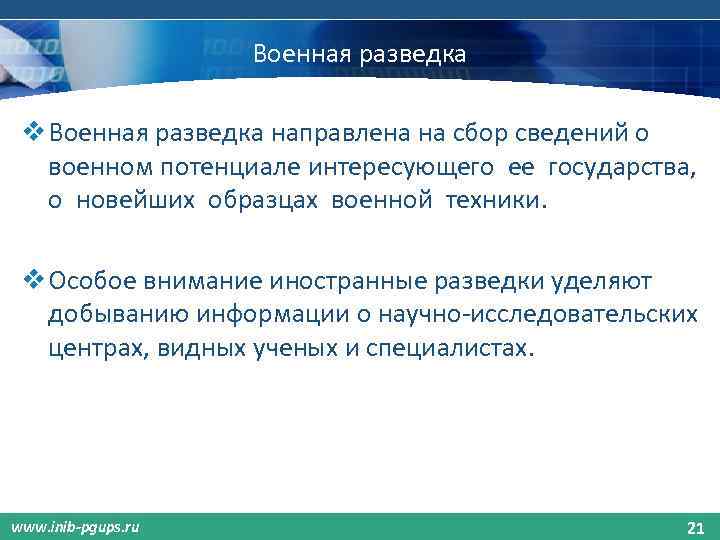 Военная разведка

❖ Военная разведка направлена на сбор сведений о военном потенциале интересующего ее государства, о новейших образцах военной техники.

❖ Особое внимание иностранные разведки уделяют добыванию информации о научно-исследовательских центрах, видных ученых и специалистах.

www.inib-pgups.ru

21